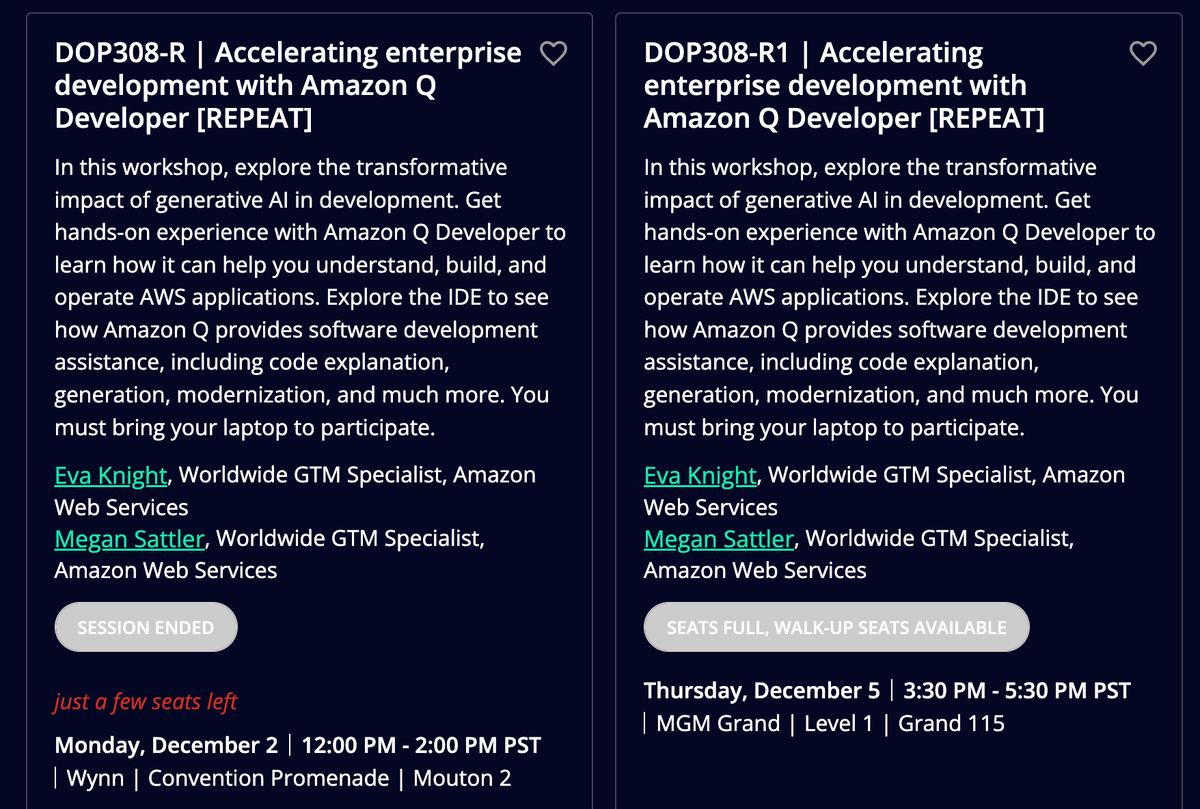 DOP308-R | Accelerating enterprise development with Amazon Q Developer [REPEAT]

In this workshop, explore the transformative impact of generative AI in development. Get hands-on experience with Amazon Q Developer to learn how it can help you understand, build, and operate AWS applications. Explore the IDE to see how Amazon Q provides software development assistance, including code explanation, generation, modernization, and much more. You must bring your laptop to participate.

Eva Knight, Worldwide GTM Specialist, Amazon Web Services
Megan Sattler, Worldwide GTM Specialist, Amazon Web Services

SESSION ENDED

just a few seats left

Monday, December 2 | 12:00 PM - 2:00 PM PST
| Wynn | Convention Promenade | Mouton 2

DOP308-R1 | Accelerating enterprise development with Amazon Q Developer [REPEAT]

In this workshop, explore the transformative impact of generative AI in development. Get hands-on experience with Amazon Q Developer to learn how it can help you understand, build, and operate AWS applications. Explore the IDE to see how Amazon Q provides software development assistance, including code explanation, generation, modernization, and much more. You must bring your laptop to participate.

Eva Knight, Worldwide GTM Specialist, Amazon Web Services
Megan Sattler, Worldwide GTM Specialist, Amazon Web Services

SEATS FULL, WALK-UP SEATS AVAILABLE

Thursday, December 5 | 3:30 PM - 5:30 PM PST
| MGM Grand | Level 1 | Grand 115